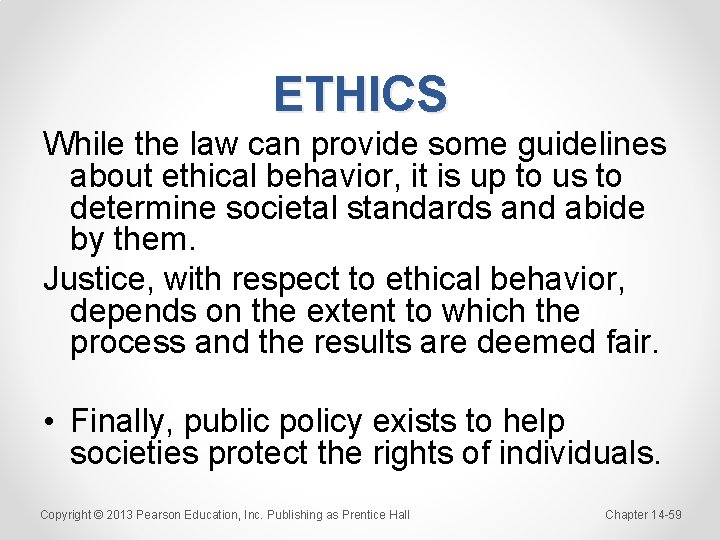 ETHICS

While the law can provide some guidelines about ethical behavior, it is up to us to determine societal standards and abide by them.

Justice, with respect to ethical behavior, depends on the extent to which the process and the results are deemed fair.

• Finally, public policy exists to help societies protect the rights of individuals.

Copyright © 2013 Pearson Education, Inc. Publishing as Prentice Hall

Chapter 14-59